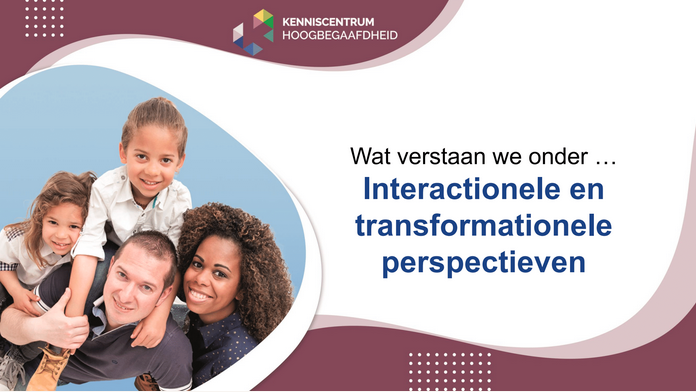 KENNISCENTRUM
HOOGBEGAAFDHEID

Wat verstaan we onder …
Interactionele en transformationele perspectieven